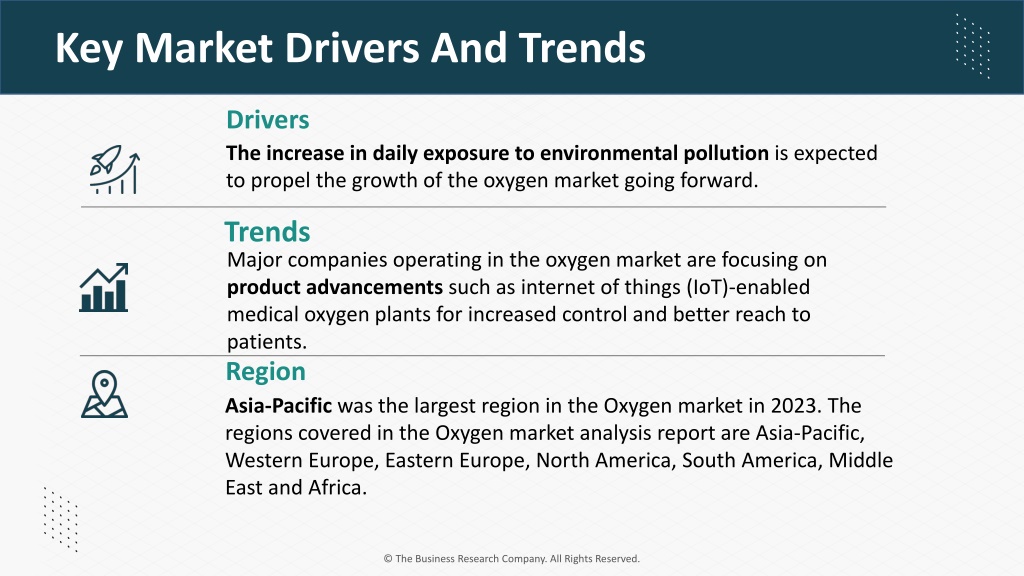 Key Market Drivers And Trends

Drivers

The increase in daily exposure to environmental pollution is expected to propel the growth of the oxygen market going forward.

Trends

Major companies operating in the oxygen market are focusing on product advancements such as internet of things (IoT)-enabled medical oxygen plants for increased control and better reach to patients.

Region

Asia-Pacific was the largest region in the Oxygen market in 2023. The regions covered in the Oxygen market analysis report are Asia-Pacific, Western Europe, Eastern Europe, North America, South America, Middle East and Africa.

© The Business Research Company. All Rights Reserved.